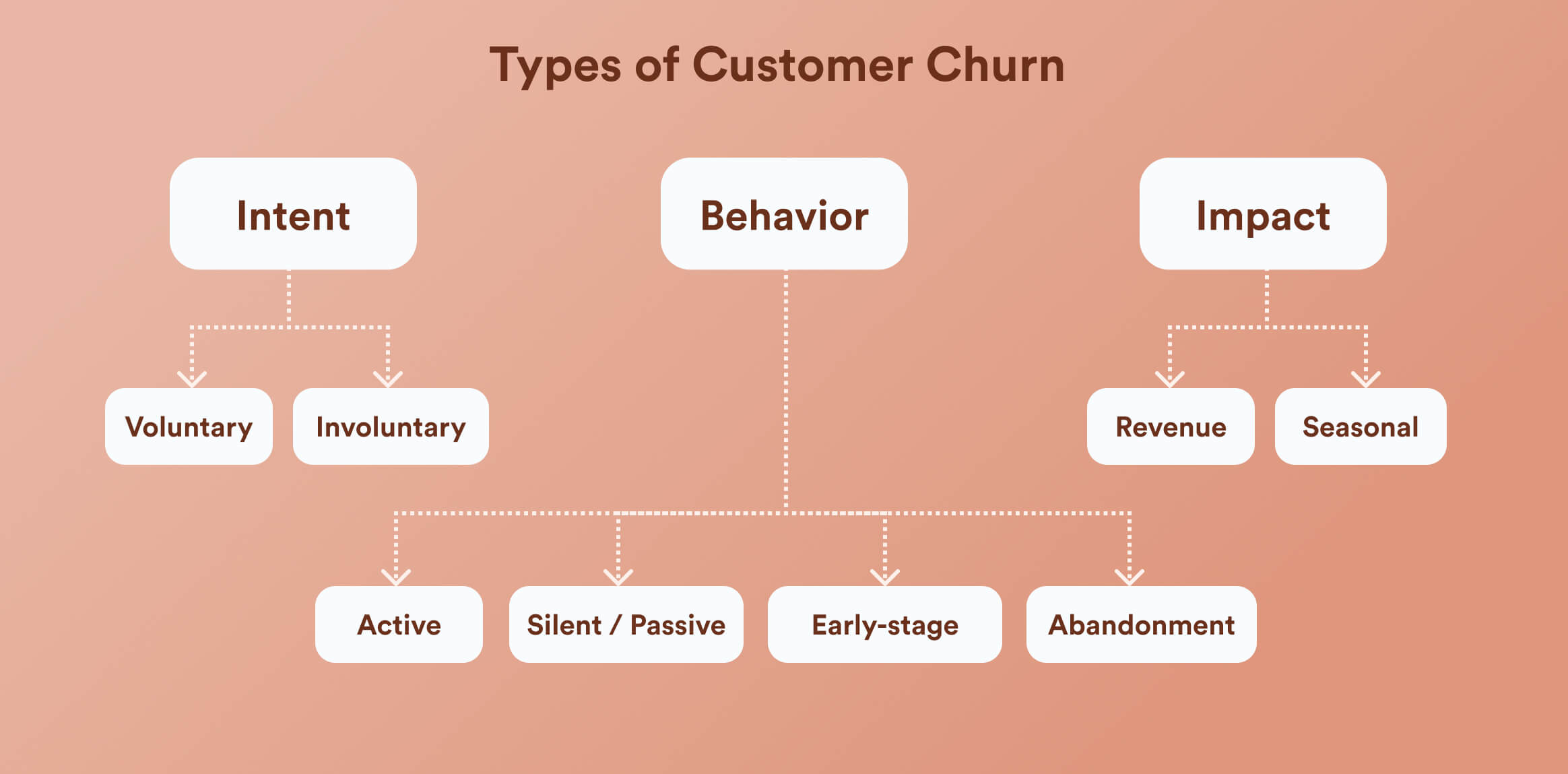 Types of Customer Churn

Intent

Behavior

Impact

Voluntary

Involuntary

Revenue

Seasonal

Active

Silent / Passive

Early-stage

Abandonment